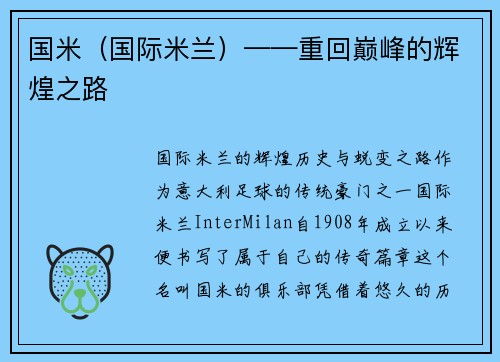 国米（国际米兰）——重回巅峰的辉煌之路

国际米兰的辉煌历史与蜕变之路作为意大利足球的传统豪门之一国际米兰InterMilan自1908年成立以来便书写了属于自己的传奇篇章这个名叫国米的俱乐部凭借着悠久的历